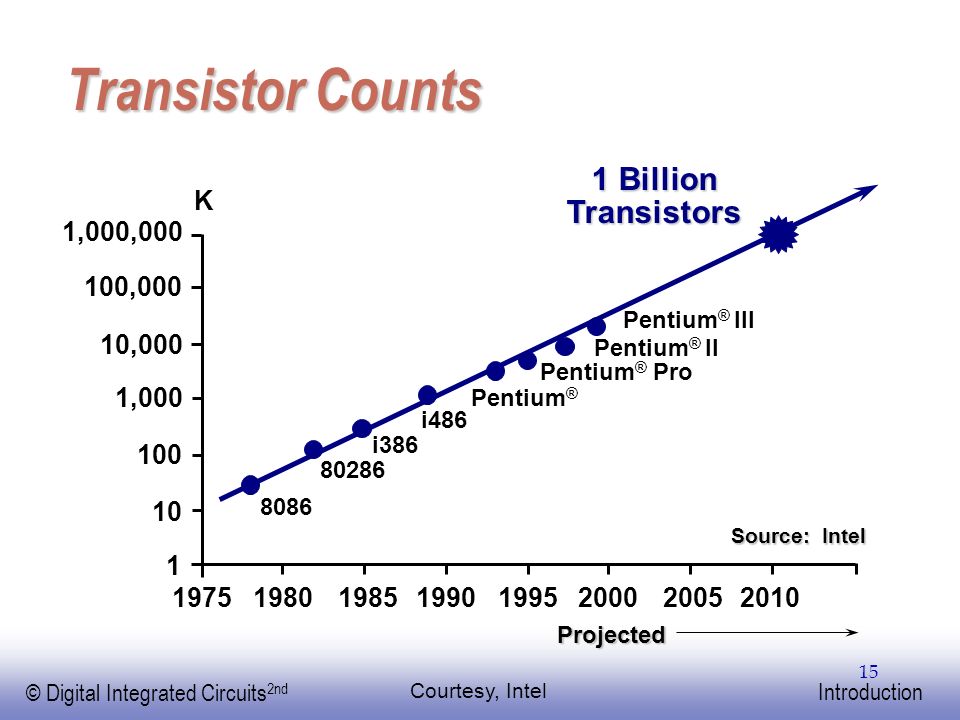 Transistor Counts

1 Billion Transistors

K

1,000,000
100,000
10,000
1,000
100
10
1

Pentium® III
Pentium® II
Pentium® Pro
Pentium®
i486
i386
80286
8086

Source: Intel

1975 1980 1985 1990 1995 2000 2005 2010

Projected

15

© Digital Integrated Circuits$^{2nd}$

Courtesy, Intel

Introduction